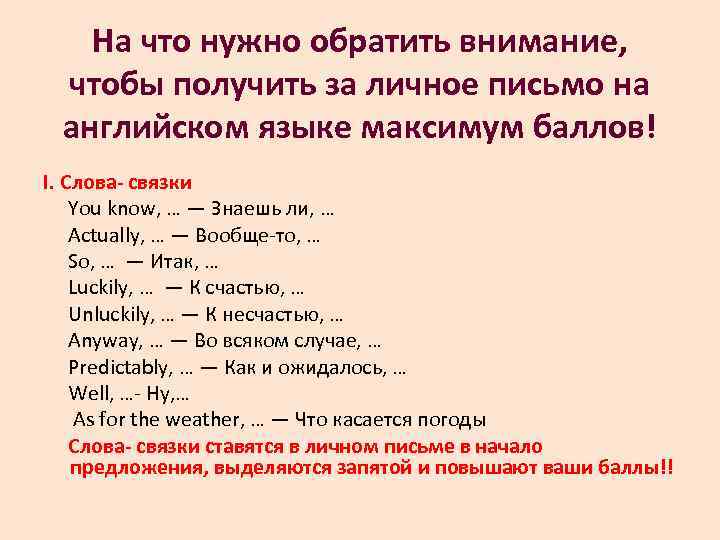 На что нужно обратить внимание, чтобы получить за личное письмо на английском языке максимум баллов!

I. Слова- связки
You know, … — Знаешь ли, …
Actually, … — Вообще-то, …
So, … — Итак, …
Luckily, … — К счастью, …
Unluckily, … — К несчастью, …
Anyway, … — Во всяком случае, …
Predictably, … — Как и ожидалось, …
Well, …- Ну,…
As for the weather, … — Что касается погоды
Слова- связки ставятся в личном письме в начало предложения, выделяются запятой и повышают ваши баллы!!